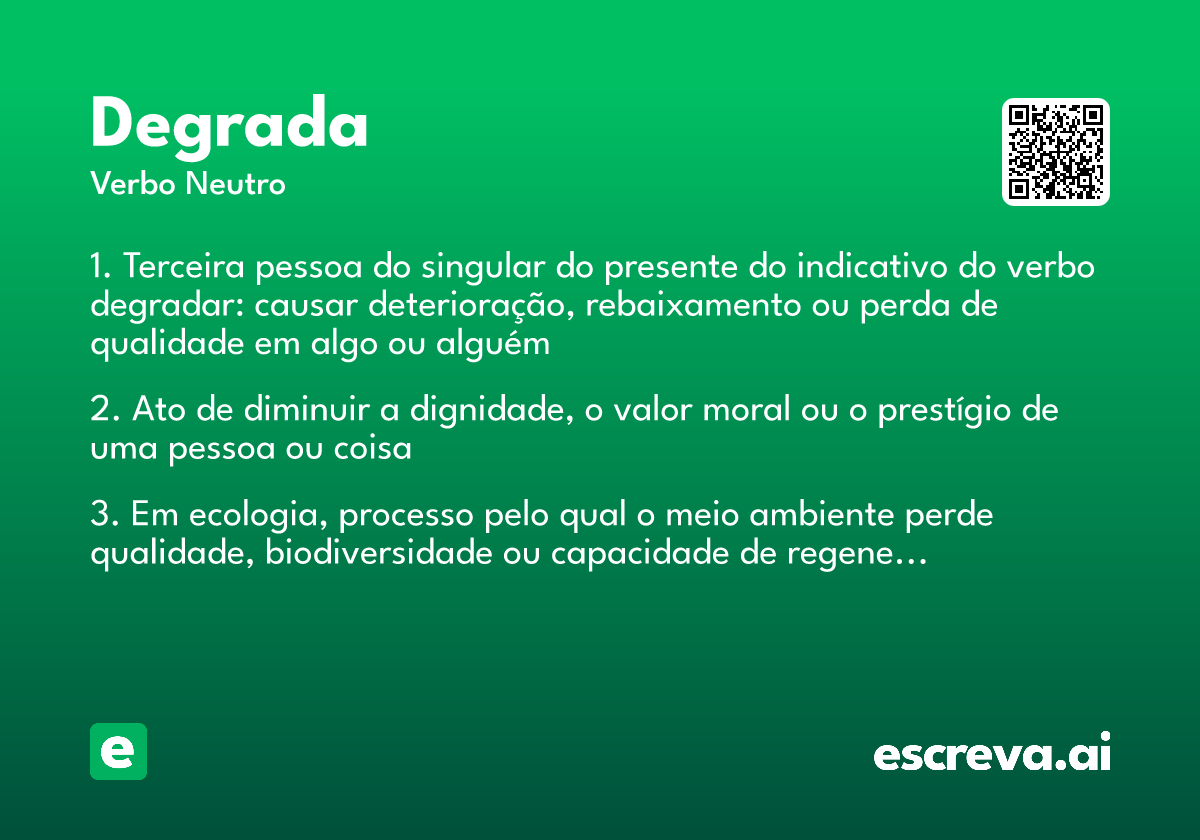 Degrada
Verbo Neutro

1. Terceira pessoa do singular do presente do indicativo do verbo degradar: causar deterioração, rebaixamento ou perda de qualidade em algo ou alguém

2. Ato de diminuir a dignidade, o valor moral ou o prestígio de uma pessoa ou coisa

3. Em ecologia, processo pelo qual o meio ambiente perde qualidade, biodiversidade ou capacidade de regene...

e

escreva.ai